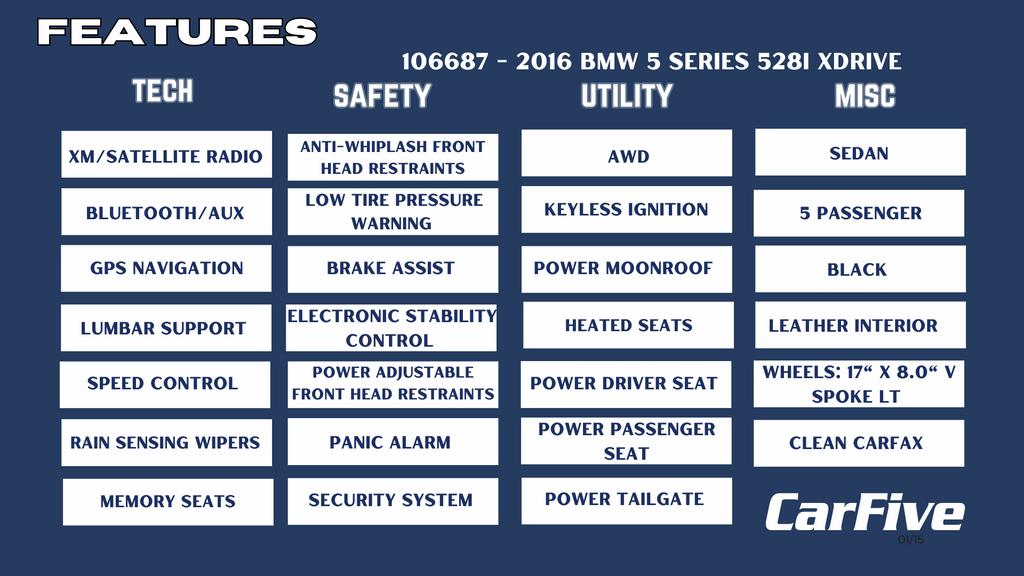 FEATURES

106687 - 2016 BMW 5 SERIES 528I XDRIVE

TECH

XM/SATELLITE RADIO

BLUETOOTH/AUX

GPS NAVIGATION

LUMBAR SUPPORT

SPEED CONTROL

RAIN SENSING WIPERS

MEMORY SEATS

SAFETY

ANTI-WHIPLASH FRONT HEAD RESTRAINTS

LOW TIRE PRESSURE WARNING

BRAKE ASSIST

ELECTRONIC STABILITY CONTROL

POWER ADJUSTABLE FRONT HEAD RESTRAINTS

PANIC ALARM

SECURITY SYSTEM

UTILITY

AWD

KEYLESS IGNITION

POWER MOONROOF

HEATED SEATS

POWER DRIVER SEAT

POWER PASSENGER SEAT

POWER TAILGATE

MISC

SEDAN

5 PASSENGER

BLACK

LEATHER INTERIOR

WHEELS: 17“ X 8.0“ V SPOKE LT

CLEAN CARFAX

CarFive

01/15